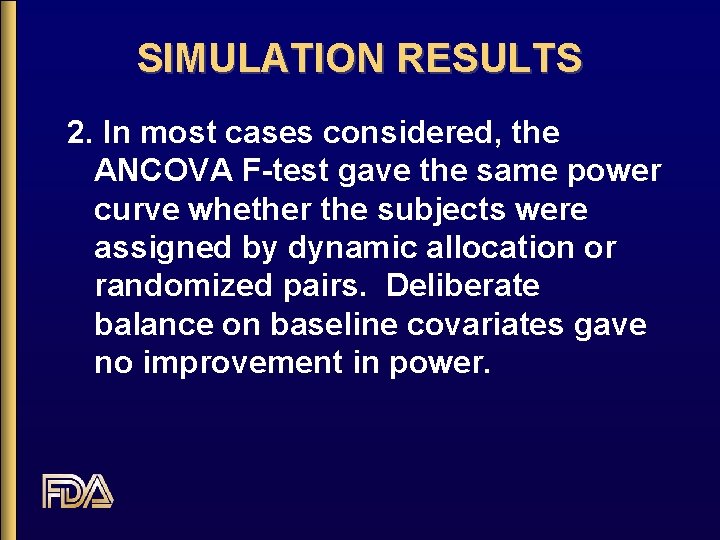 SIMULATION RESULTS

2. In most cases considered, the ANCOVA F-test gave the same power curve whether the subjects were assigned by dynamic allocation or randomized pairs. Deliberate balance on baseline covariates gave no improvement in power.

FDA